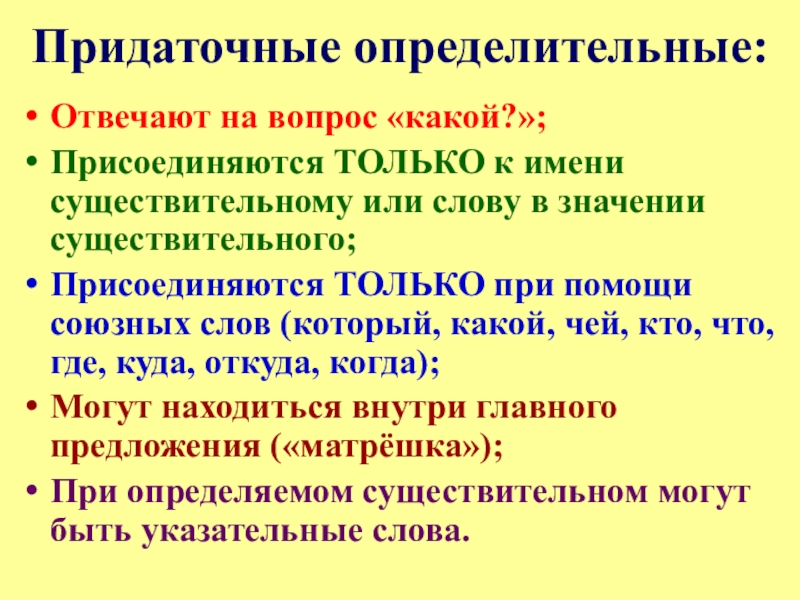 Придаточные определительные:

• Отвечают на вопрос «какой?»;
• Присоединяются ТОЛЬКО к имени существительному или слову в значении существительного;
• Присоединяются ТОЛЬКО при помощи союзных слов (который, какой, чей, кто, что, где, куда, откуда, когда);
• Могут находиться внутри главного предложения («матрёшка»);
• При определяемом существительном могут быть указательные слова.